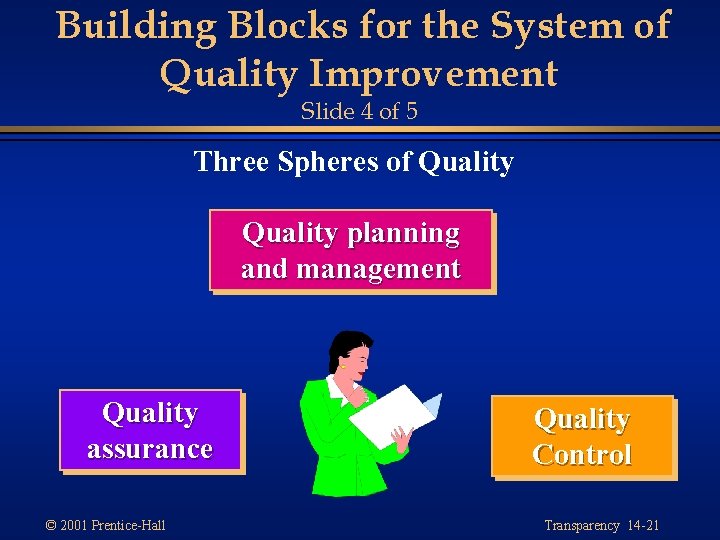 Building Blocks for the System of Quality Improvement
Slide 4 of 5

Three Spheres of Quality

Quality planning and management

Quality assurance

Quality Control

© 2001 Prentice-Hall

Transparency 14-21